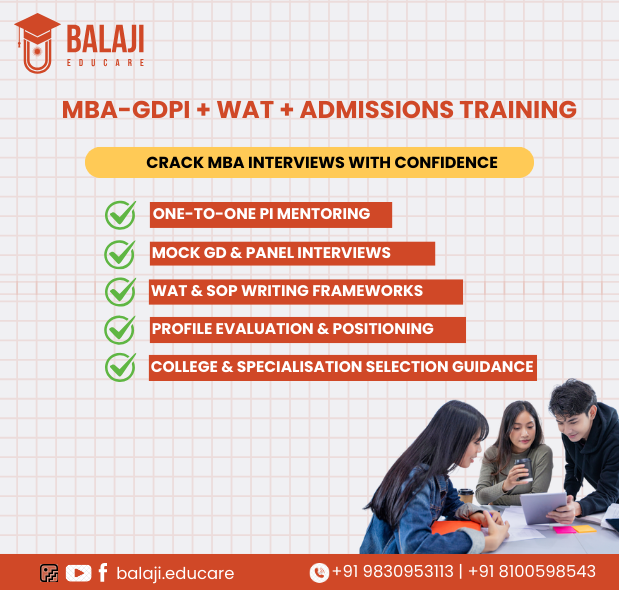 BALAJI
EDUCARE

MBA-GDPI + WAT + ADMISSIONS TRAINING

CRACK MBA INTERVIEWS WITH CONFIDENCE

ONE-TO-ONE PI MENTORING

MOCK GD & PANEL INTERVIEWS

WAT & SOP WRITING FRAMEWORKS

PROFILE EVALUATION & POSITIONING

COLLEGE & SPECIALISATION SELECTION GUIDANCE

balaji.educare

+91 9830953113 | +91 8100598543